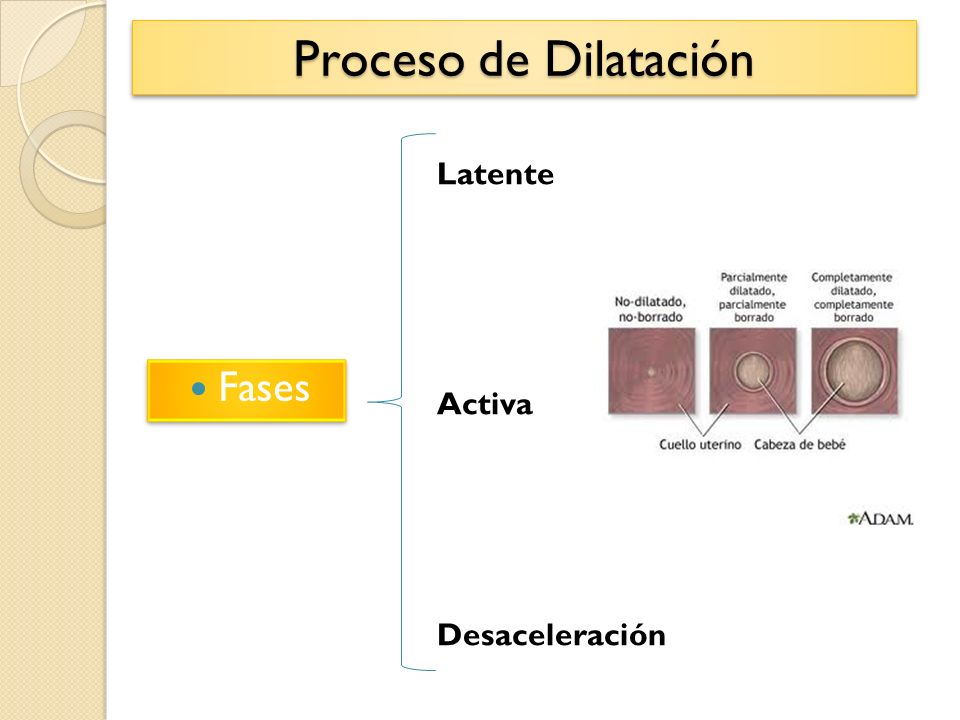 Proceso de Dilatación

• Fases

Latente

Activa

Desaceleración

No-dilatado, no-borrado

Parcialmente dilatado, parcialmente borrado

Completamente dilatado, completamente borrado

Cuello uterino

Cabeza de bebé

A.D.A.M.